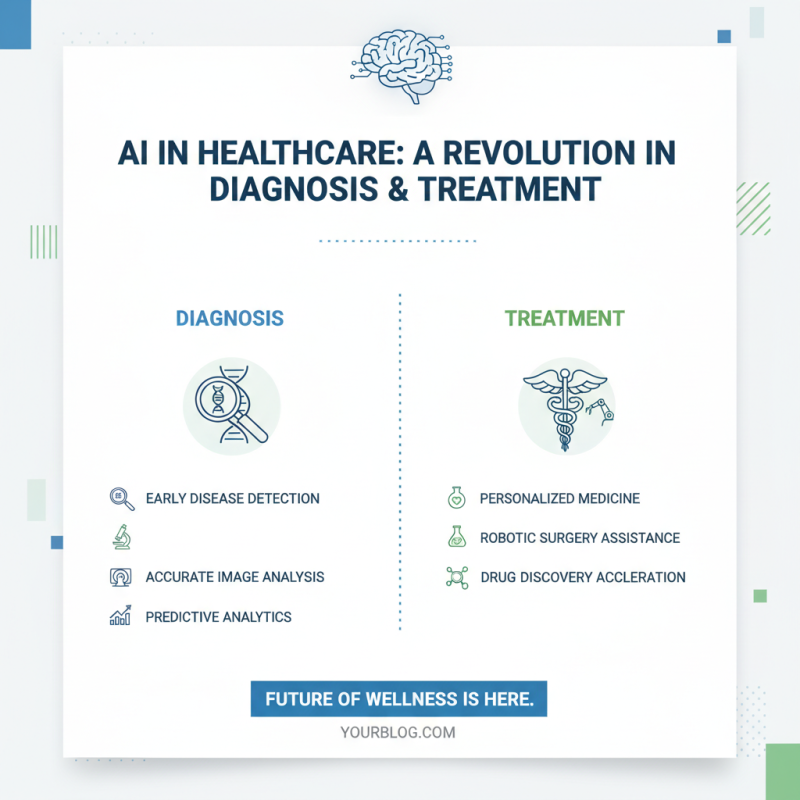 AI IN HEALTHCARE: A REVOLUTION IN DIAGNOSIS & TREATMENT

DIAGNOSIS

EARLY DISEASE DETECTION

ACCURATE IMAGE ANALYSIS

PREDICTIVE ANALYTICS

TREATMENT

PERSONALIZED MEDICINE

ROBOTIC SURGERY ASSISTANCE

DRUG DISCOVERY ACCLERATION

FUTURE OF WELLNESS IS HERE.

YOURBLOG.COM